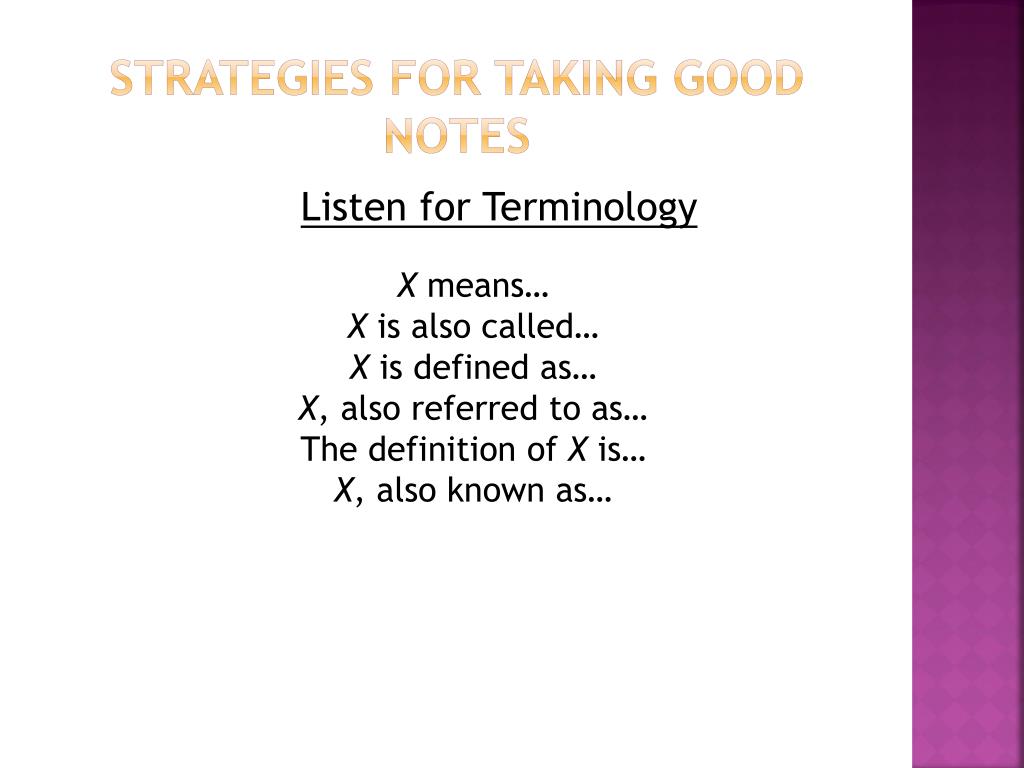 STRATEGIES FOR TAKING GOOD NOTES

Listen for Terminology

X means…
X is also called…
X is defined as…
X, also referred to as…
The definition of X is…
X, also known as…